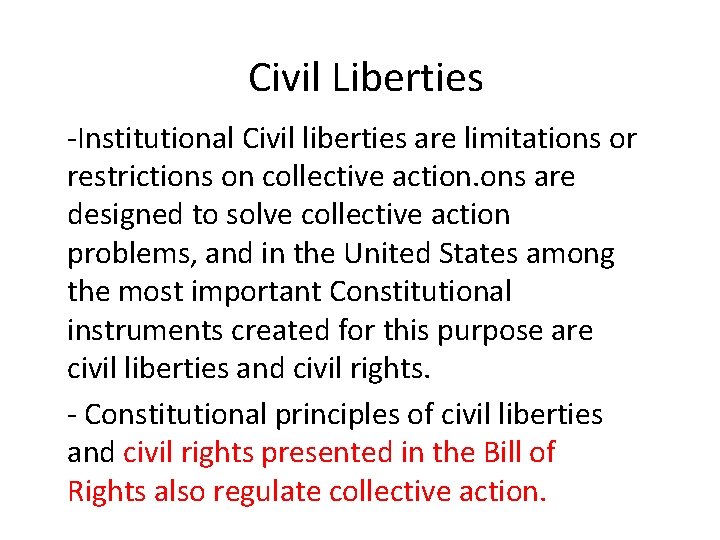 Civil Liberties

-Institutional Civil liberties are limitations or restrictions on collective action.ons are designed to solve collective action problems, and in the United States among the most important Constitutional instruments created for this purpose are civil liberties and civil rights.

- Constitutional principles of civil liberties and civil rights presented in the Bill of Rights also regulate collective action.